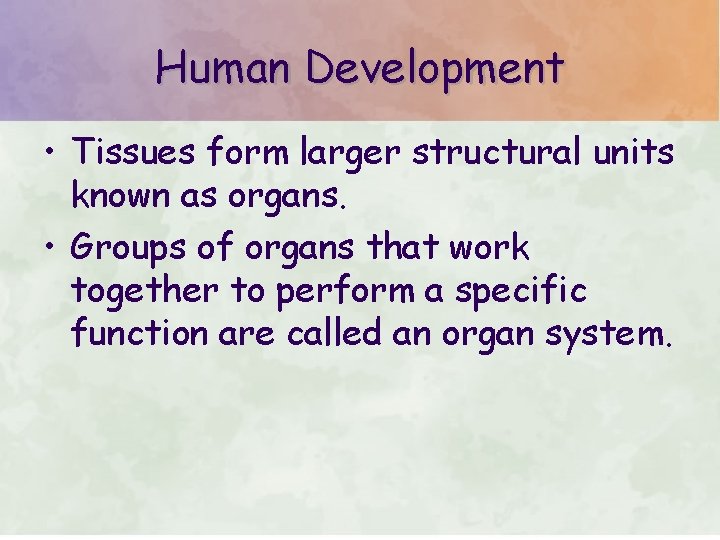 Human Development

• Tissues form larger structural units known as organs.

• Groups of organs that work together to perform a specific function are called an organ system.